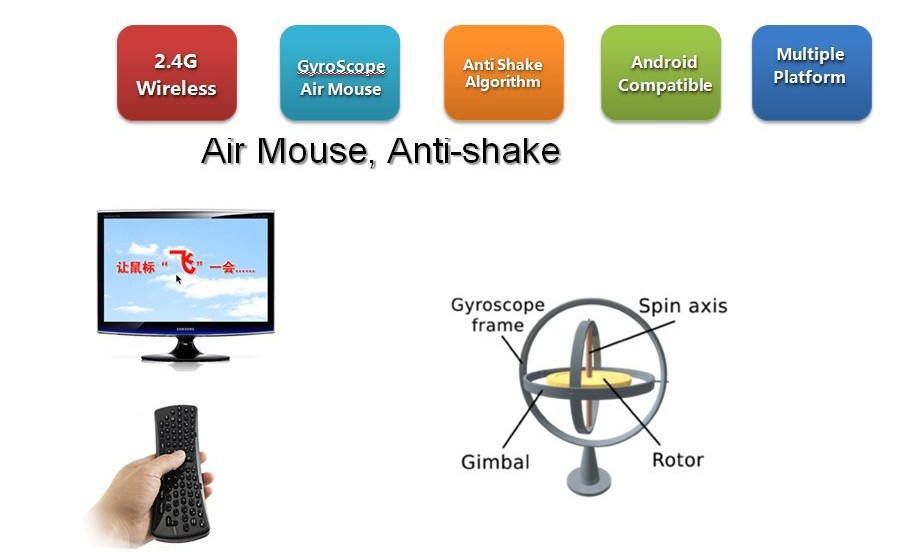 2.4G Wireless

GyroScope Air Mouse

Anti Shake Algorithm

Android Compatible

Multiple Platform

Air Mouse, Anti-shake

让鼠标“飞”一会......

SAMSUNG

Gyroscope frame

Spin axis

Gimbal

Rotor